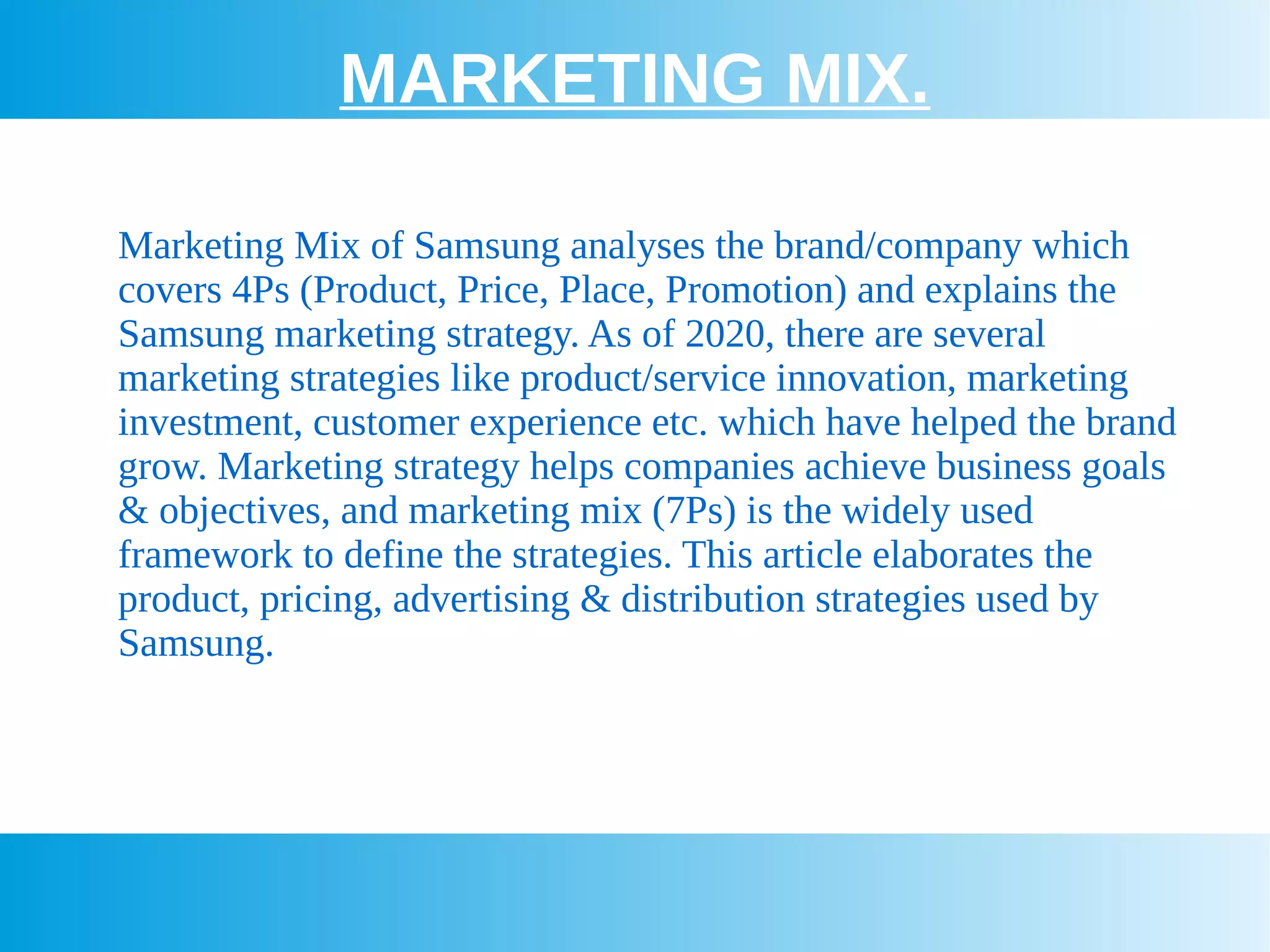 MARKETING MIX.

Marketing Mix of Samsung analyses the brand/company which covers 4Ps (Product, Price, Place, Promotion) and explains the Samsung marketing strategy. As of 2020, there are several marketing strategies like product/service innovation, marketing investment, customer experience etc. which have helped the brand grow. Marketing strategy helps companies achieve business goals & objectives, and marketing mix (7Ps) is the widely used framework to define the strategies. This article elaborates the product, pricing, advertising & distribution strategies used by Samsung.